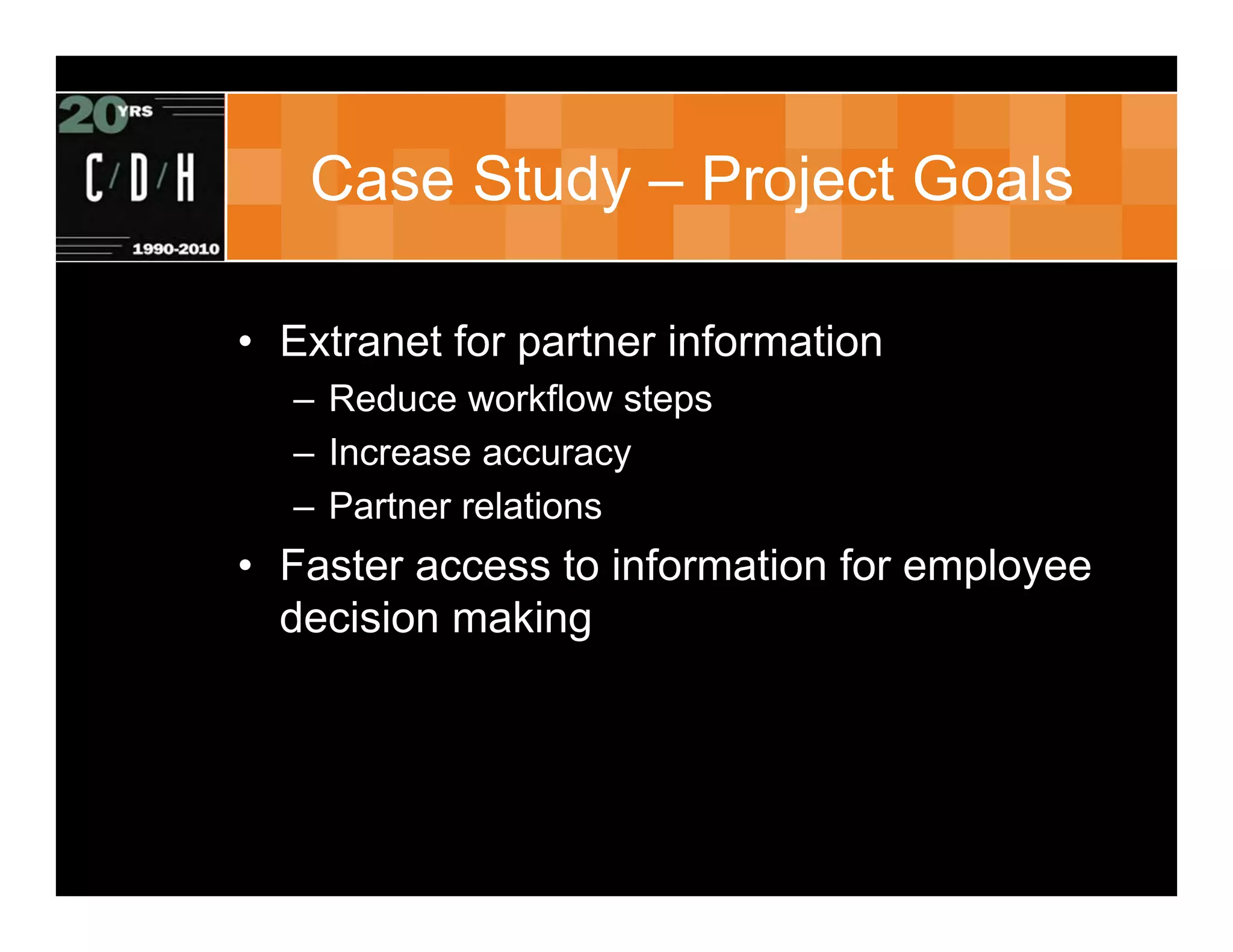 20 YRS
C/D/H
1990-2010

Case Study – Project Goals

• Extranet for partner information
– Reduce workflow steps
– Increase accuracy
– Partner relations
• Faster access to information for employee decision making